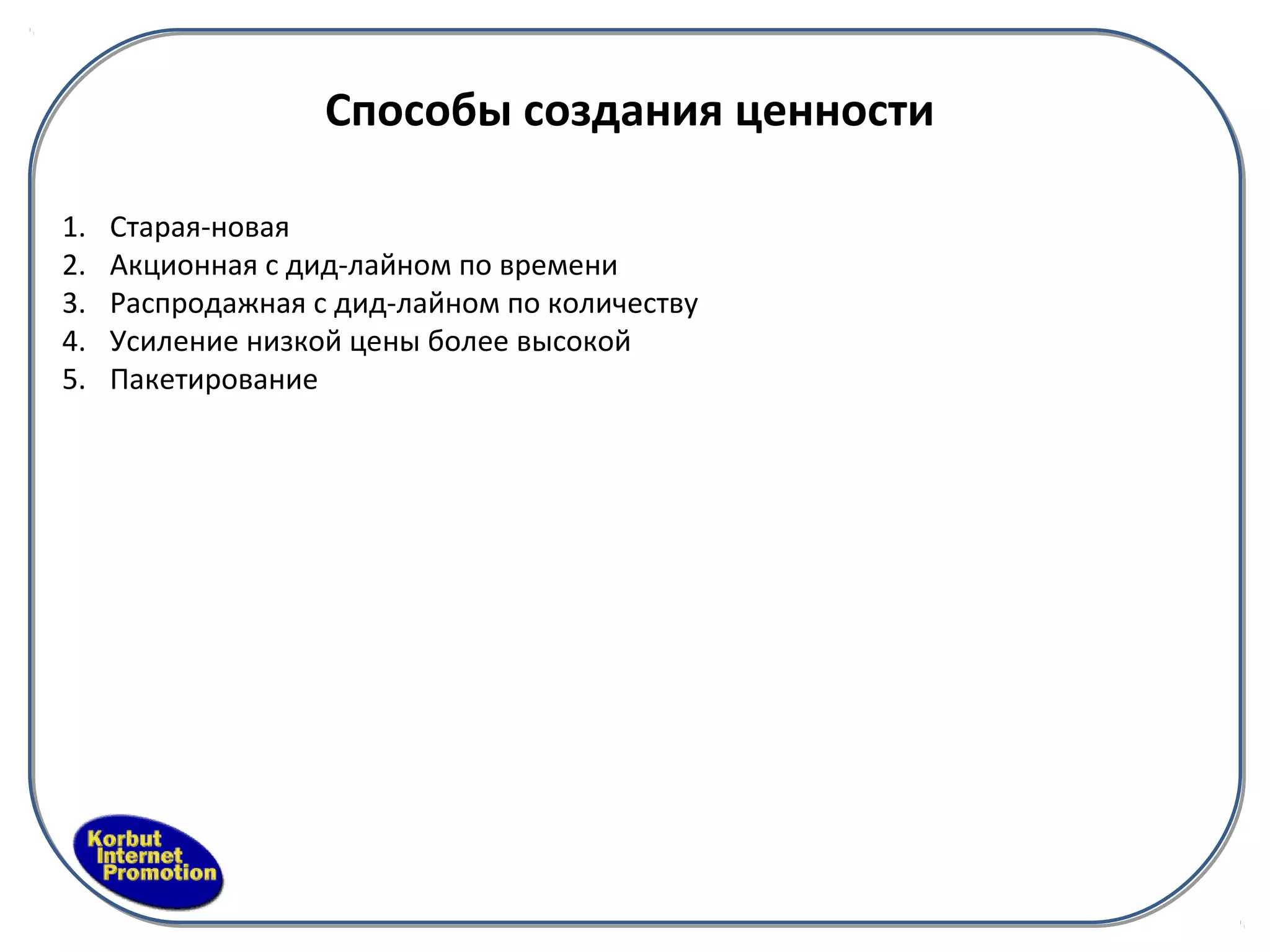 Способы создания ценности

1. Старая-новая
2. Акционная с дид-лайном по времени
3. Распродажная с дид-лайном по количеству
4. Усиление низкой цены более высокой
5. Пакетирование

Korbut Internet Promotion